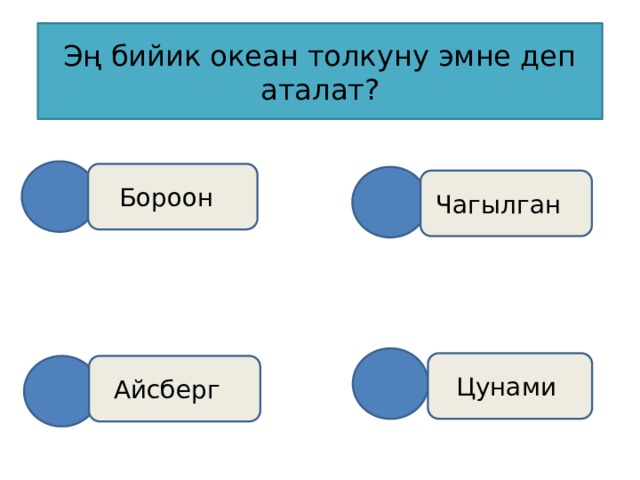 Эң бийик океан толкуну эмне деп аталат?

Бороон

Чагылган

Айсберг

Цунами